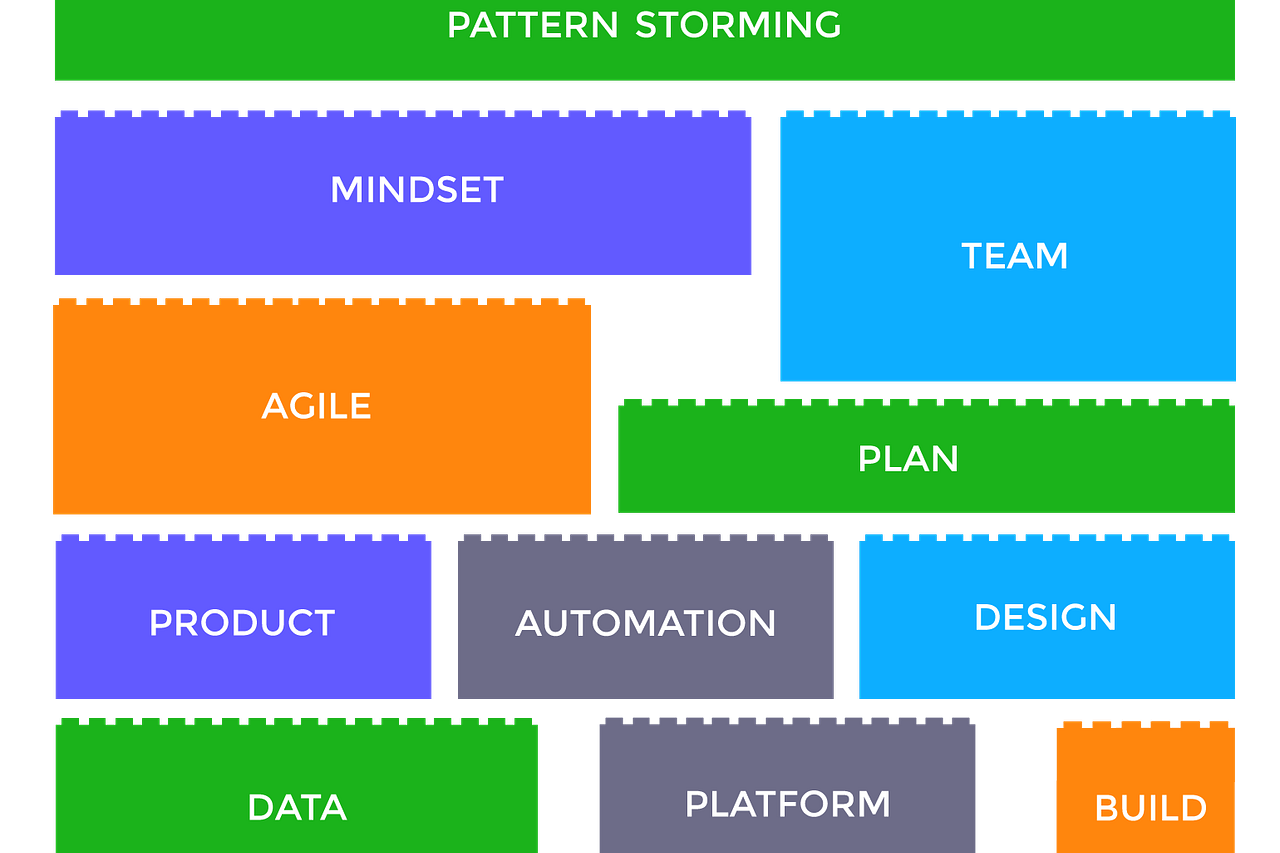 PATTERN STORMING

MINDSET

TEAM

AGILE

PLAN

PRODUCT

AUTOMATION

DESIGN

DATA

PLATFORM

BUILD